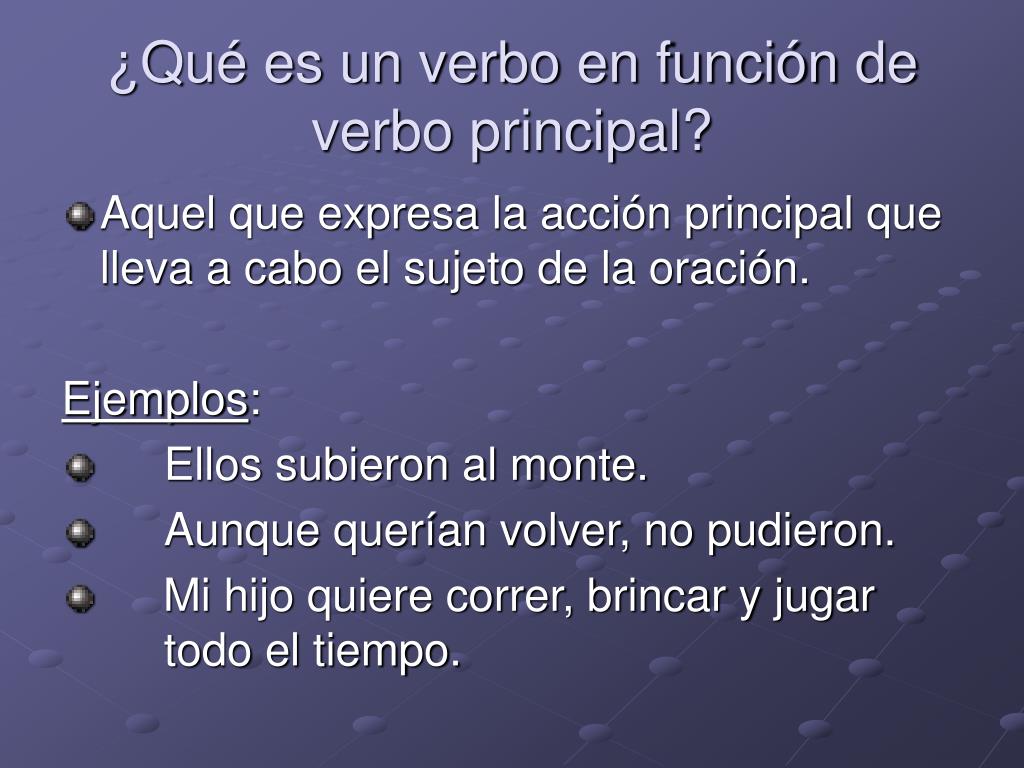 ¿Qué es un verbo en función de verbo principal?

Aquel que expresa la acción principal que lleva a cabo el sujeto de la oración.

Ejemplos:

Ellos subieron al monte.

Aunque querían volver, no pudieron.

Mi hijo quiere correr, brincar y jugar todo el tiempo.